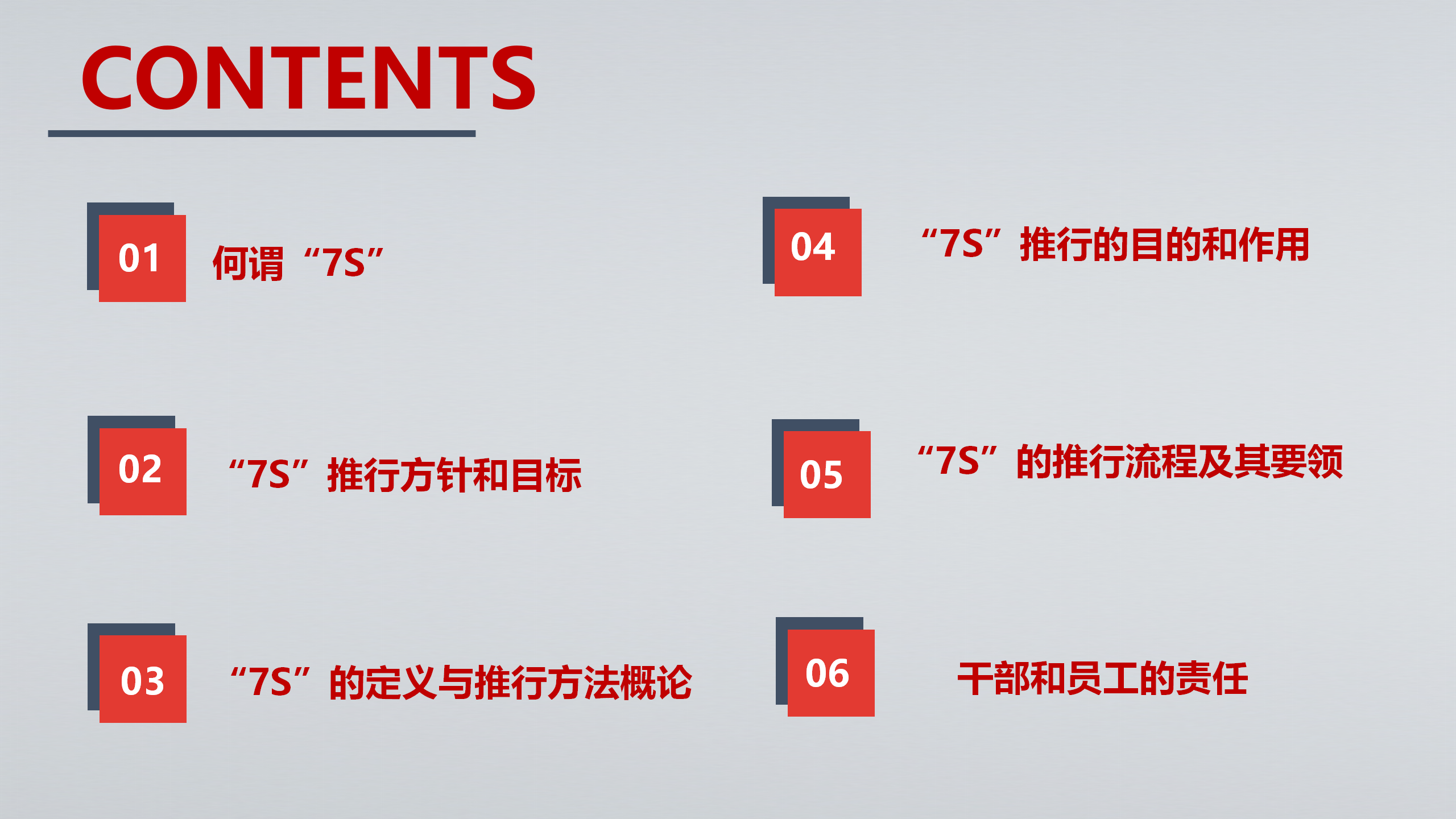 CONTENTS

01 何谓“7S”

02 “7S”推行方针和目标

03 “7S”的定义与推行方法概论

04 “7S”推行的目的和作用

05 “7S”的推行流程及其要领

06 干部和员工的责任